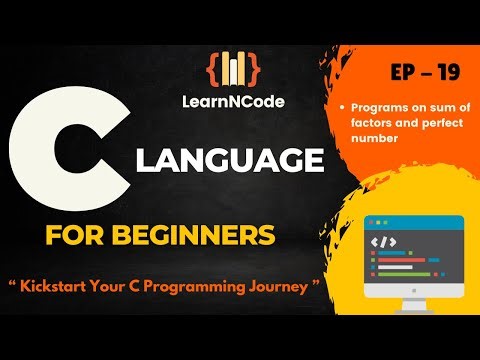 LearnNCode

EP – 19

• Programs on sum of factors and perfect number

C LANGUAGE

FOR BEGINNERS

" Kickstart Your C Programming Journey "

</>